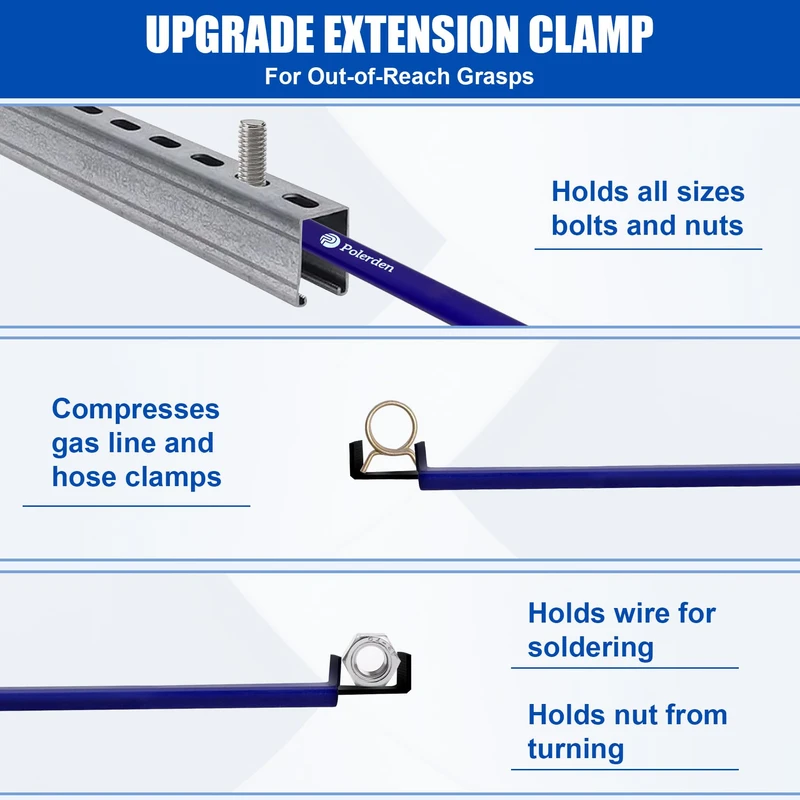 UPGRADE EXTENSION CLAMP
For Out-of-Reach Grasps

Polerden

Holds all sizes bolts and nuts

Compresses gas line and hose clamps

Holds wire for soldering

Holds nut from turning